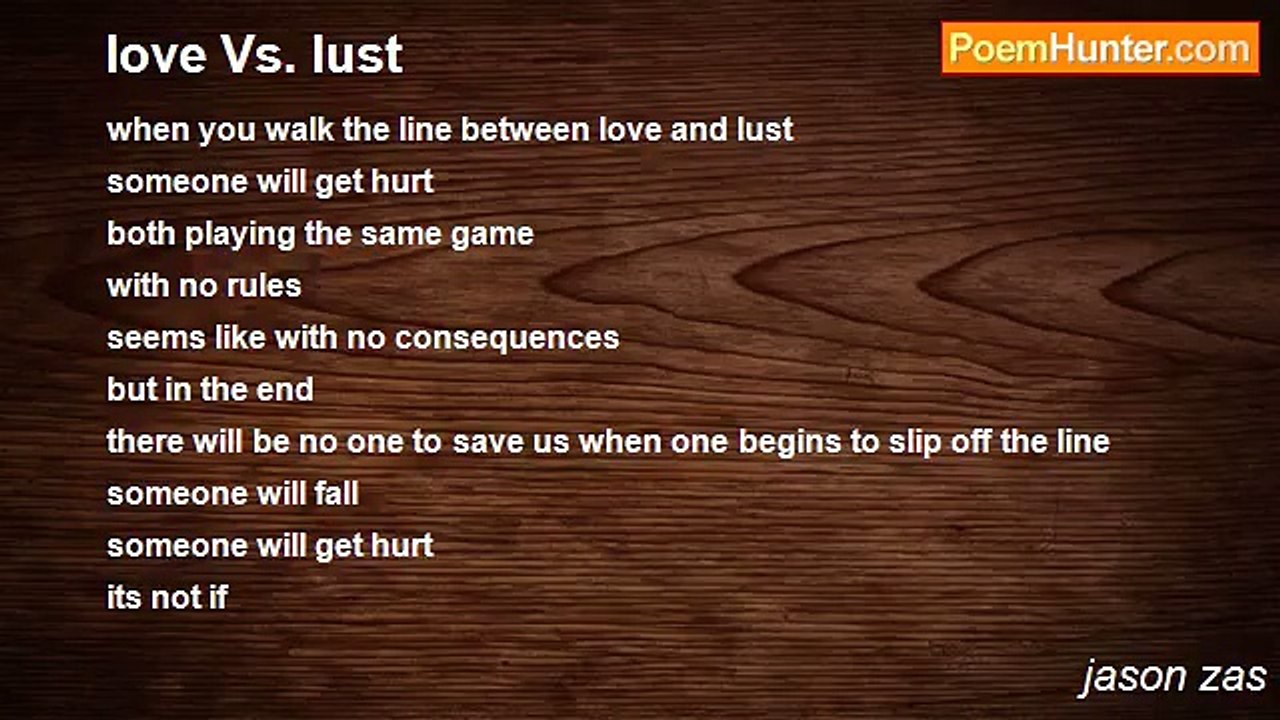 love Vs. lust

PoemHunter.com

when you walk the line between love and lust
someone will get hurt
both playing the same game
with no rules
seems like with no consequences
but in the end
there will be no one to save us when one begins to slip off the line
someone will fall
someone will get hurt
its not if

jason zas